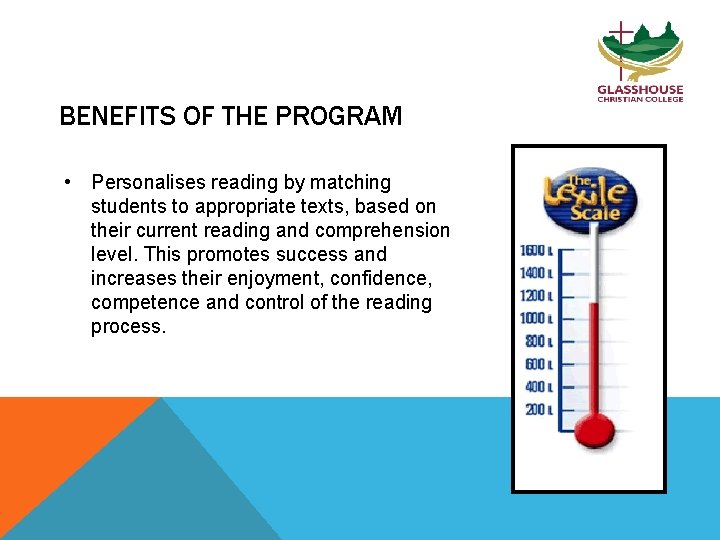 GLASSHOUSE
CHRISTIAN COLLEGE

BENEFITS OF THE PROGRAM

• Personalises reading by matching students to appropriate texts, based on their current reading and comprehension level. This promotes success and increases their enjoyment, confidence, competence and control of the reading process.

The Lexile Scale

1600 L
1400 L
1200 L
1000 L
800 L
600 L
400 L
200 L